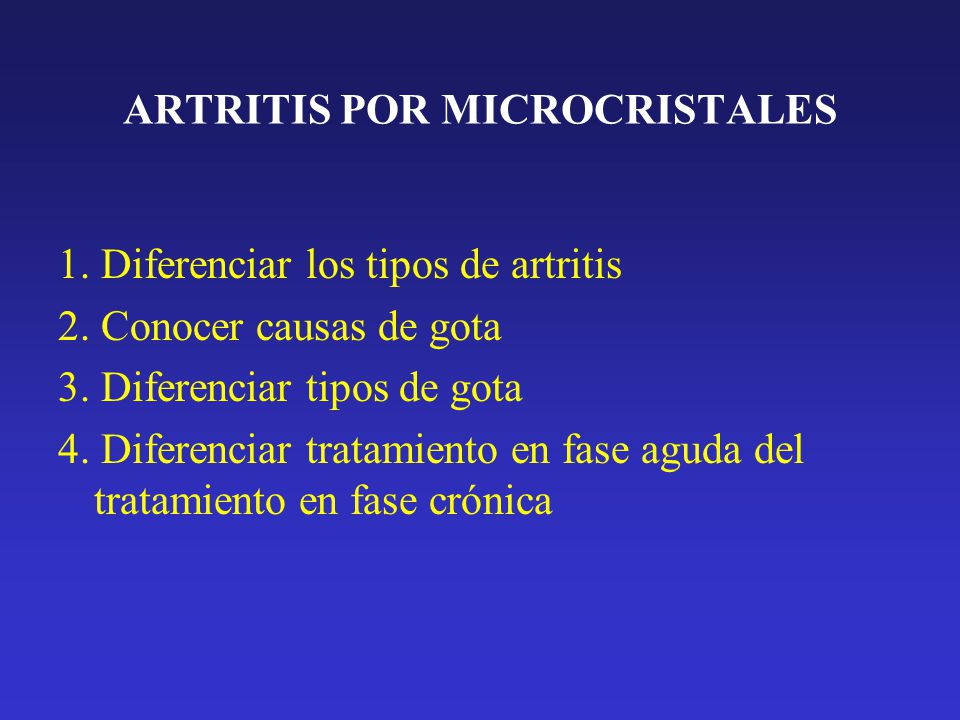 ARTRITIS POR MICROCRISTALES

1. Diferenciar los tipos de artritis
2. Conocer causas de gota
3. Diferenciar tipos de gota
4. Diferenciar tratamiento en fase aguda del tratamiento en fase crónica